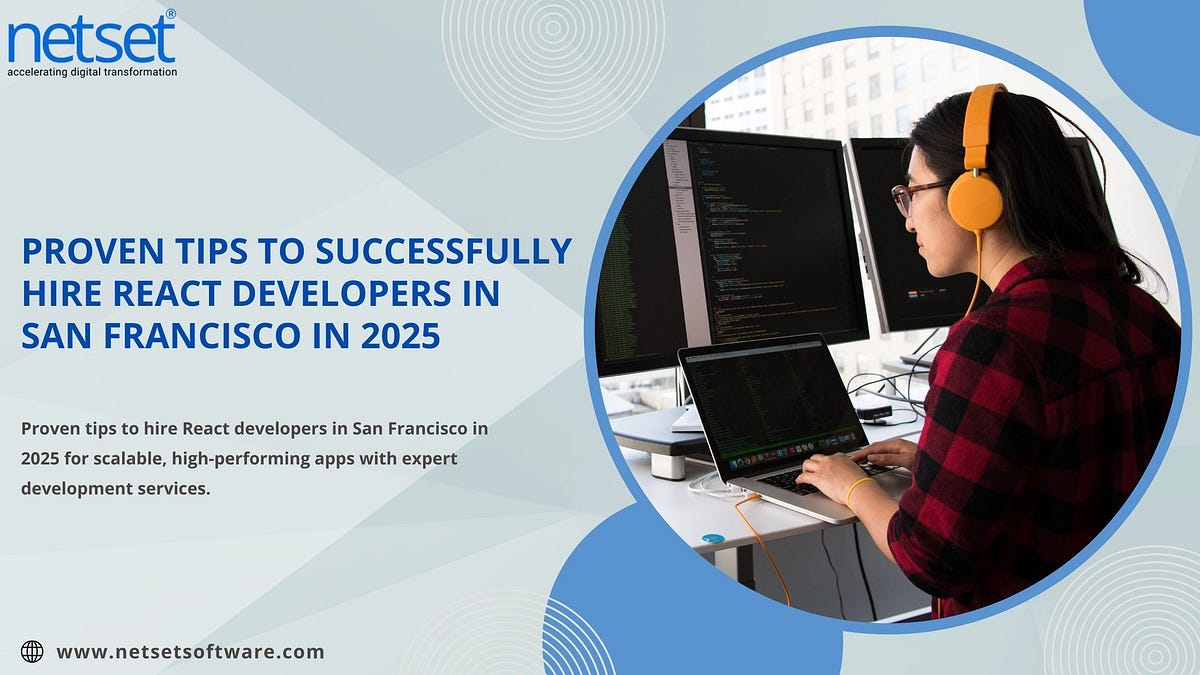 netset®
accelerating digital transformation

PROVEN TIPS TO SUCCESSFULLY HIRE REACT DEVELOPERS IN SAN FRANCISCO IN 2025

Proven tips to hire React developers in San Francisco in 2025 for scalable, high-performing apps with expert development services.

www.netsetsoftware.com